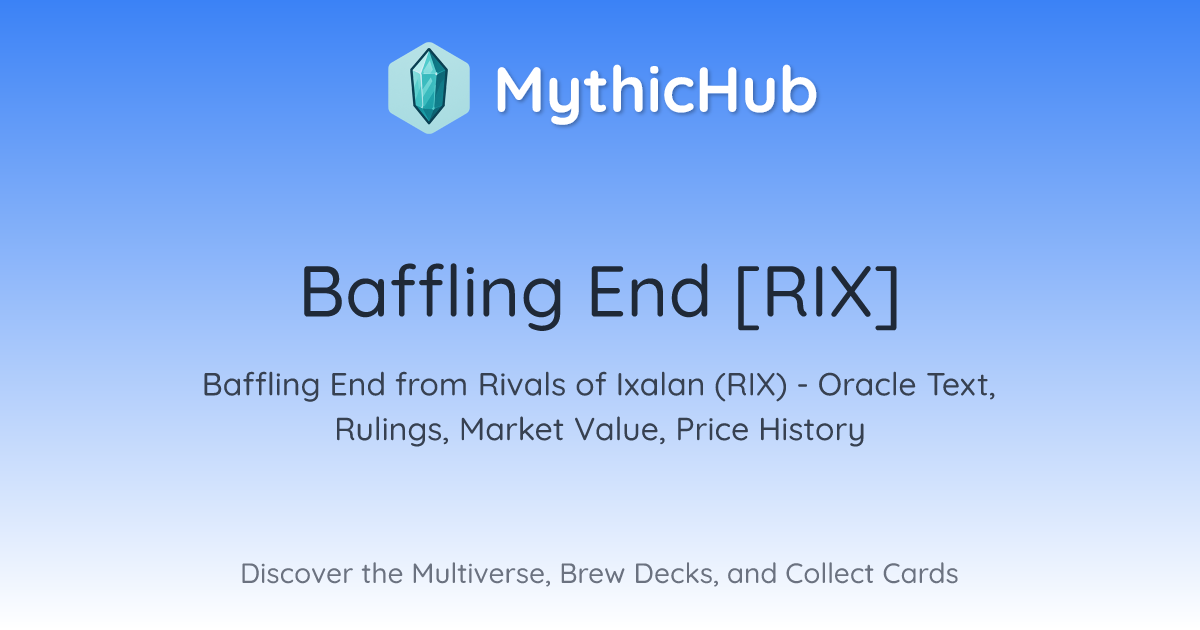 MythicHub

Baffling End [RIX]

Baffling End from Rivals of Ixalan (RIX) - Oracle Text, Rulings, Market Value, Price History

Discover the Multiverse, Brew Decks, and Collect Cards